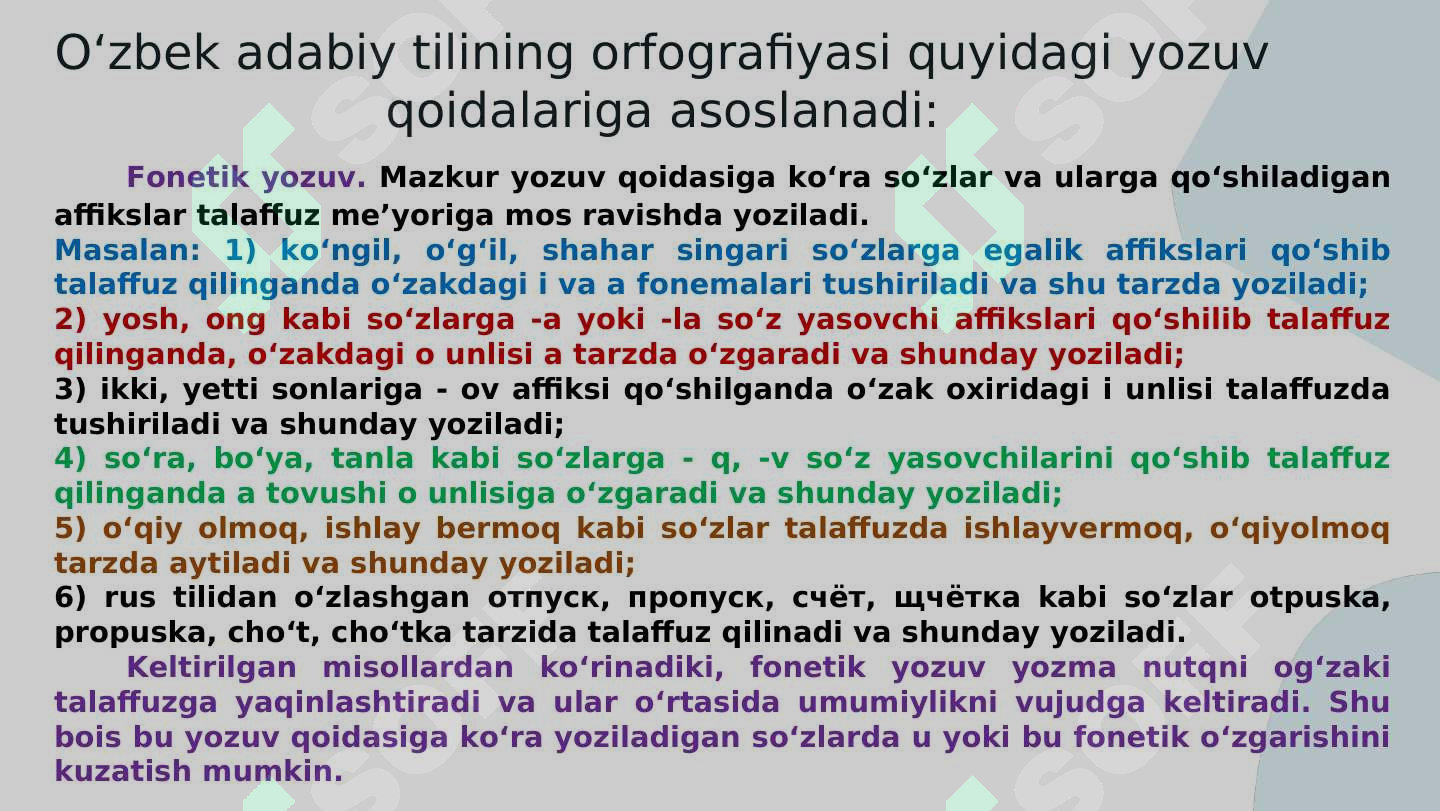 O‘zbek adabiy tilining orfografiyasi quyidagi yozuv qoidalariga asoslanadi:

Fonetik yozuv. Mazkur yozuv qoidasiga ko‘ra so‘zlar va ularga qo‘shiladigan affikslar talaffuz me’yoriga mos ravishda yoziladi.
Masalan: 1) ko‘ngil, o‘g‘il, shahar singari so‘zlarga egalik affikslari qo‘shib talaffuz qilinganda o‘zakdagi i va a fonemalari tushiriladi va shu tarzda yoziladi;
2) yosh, ong kabi so‘zlarga -a yoki -la so‘z yasovchi affikslari qo‘shilib talaffuz qilinganda, o‘zakdagi o unlisi a tarzda o‘zgaradi va shunday yoziladi;
3) ikki, yetti sonlariga - ov affiksi qo‘shilganda o‘zak oxiridagi i unlisi talaffuzda tushiriladi va shunday yoziladi;
4) so‘ra, bo‘ya, tanla kabi so‘zlarga - q, -v so‘z yasovchilarini qo‘shib talaffuz qilinganda a tovushi o unlisiga o‘zgaradi va shunday yoziladi;
5) o‘qiy olmoq, ishlay bermoq kabi so‘zlar talaffuzda ishlayvermoq, o‘qiyolmoq tarzda aytiladi va shunday yoziladi;
6) rus tilidan o‘zlashgan отпуск, пропуск, счёт, щчётка kabi so‘zlar otpuska, propuska, cho‘t, cho‘tka tarzida talaffuz qilinadi va shunday yoziladi.
Keltirilgan misollardan ko‘rinadiki, fonetik yozuv yozma nutqni og‘zaki talaffuzga yaqinlashtiradi va ular o‘rtasida umumiylikni vujudga keltiradi. Shu bois bu yozuv qoidasiga ko‘ra yoziladigan so‘zlarda u yoki bu fonetik o‘zgarishini kuzatish mumkin.